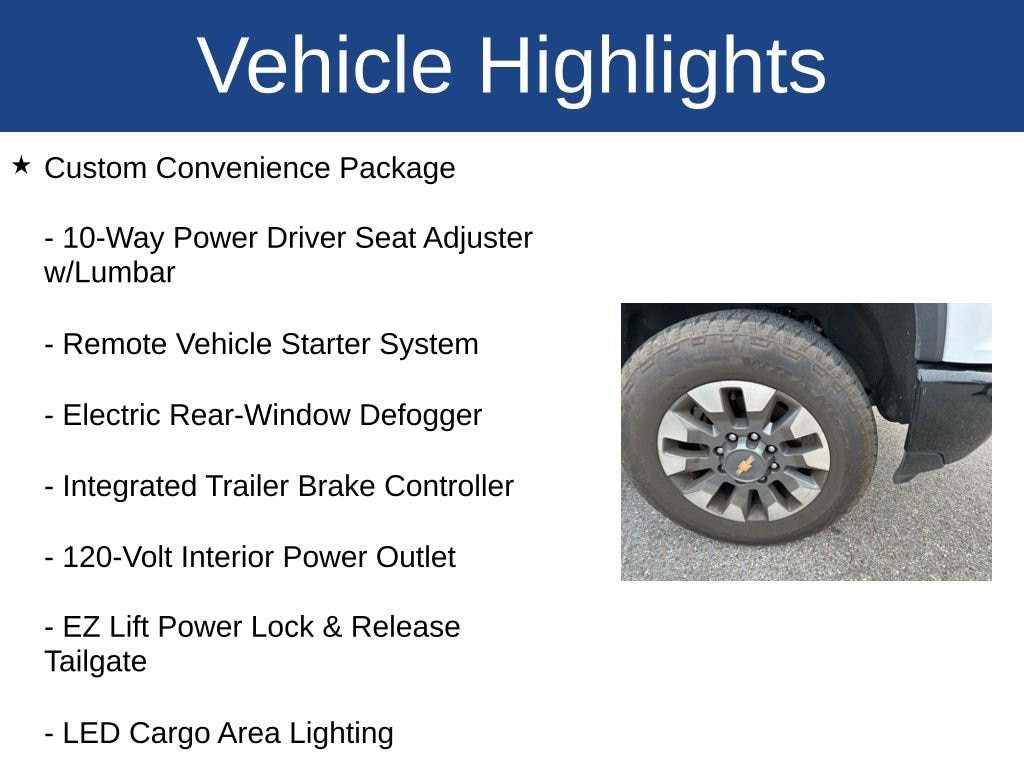 Vehicle Highlights

★ Custom Convenience Package

- 10-Way Power Driver Seat Adjuster w/Lumbar

- Remote Vehicle Starter System

- Electric Rear-Window Defogger

- Integrated Trailer Brake Controller

- 120-Volt Interior Power Outlet

- EZ Lift Power Lock & Release Tailgate

- LED Cargo Area Lighting